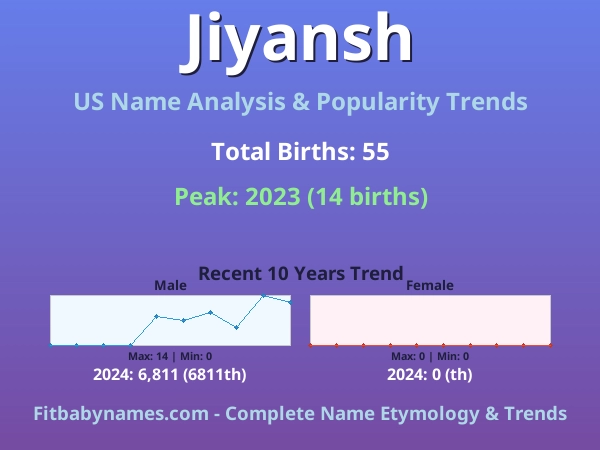 Jiyansh

US Name Analysis & Popularity Trends

Total Births: 55

Peak: 2023 (14 births)

Recent 10 Years Trend

Male

Max: 14 | Min: 0

2024: 6,811 (6811th)

Female

Max: 0 | Min: 0

2024: 0 (th)

Fitbabynames.com - Complete Name Etymology & Trends